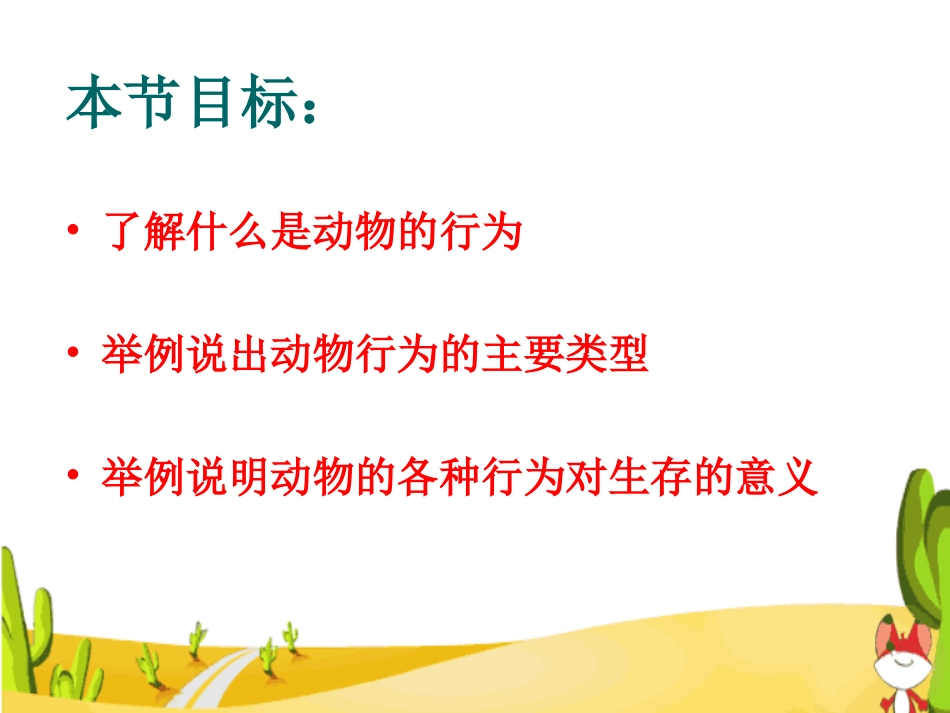 本节目标：

• 了解什么是动物的行为

• 举例说出动物行为的主要类型

• 举例说明动物的各种行为对生存的意义